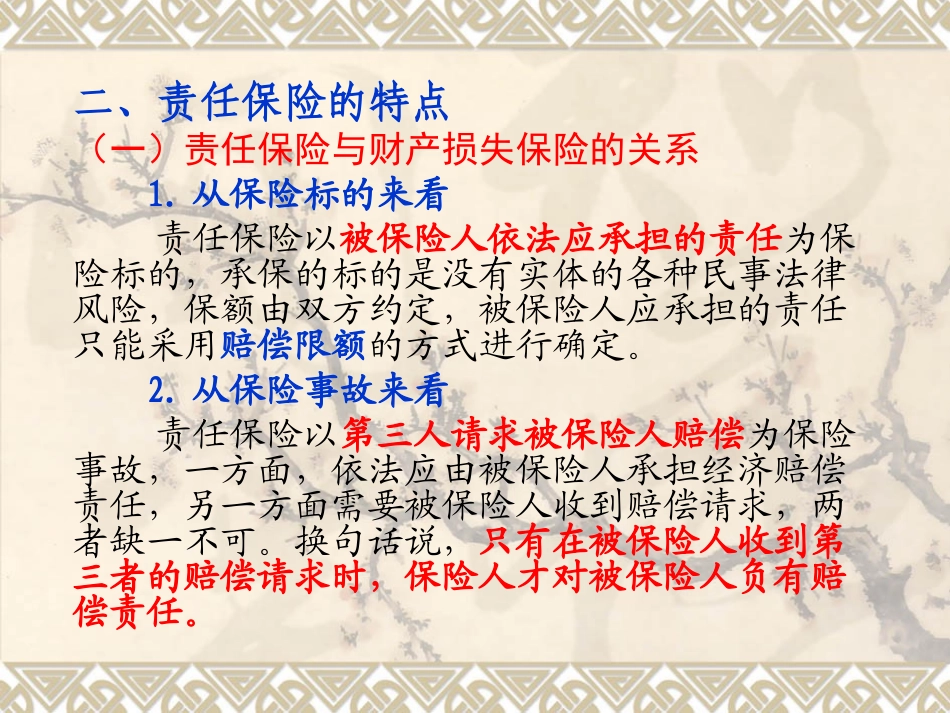 二、责任保险的特点

（一）责任保险与财产损失保险的关系

1. 从保险标的来看

责任保险以被保险人依法应承担的责任为保险标的，承保的标的是没有实体的各种民事法律风险，保额由双方约定，被保险人应承担的责任只能采用赔偿限额的方式进行确定。

2. 从保险事故来看

责任保险以第三人请求被保险人赔偿为保险事故，一方面，依法应由被保险人承担经济赔偿责任，另一方面需要被保险人收到赔偿请求，两者缺一不可。换句话说，只有在被保险人收到第三者的赔偿请求时，保险人才对被保险人负有赔偿责任。